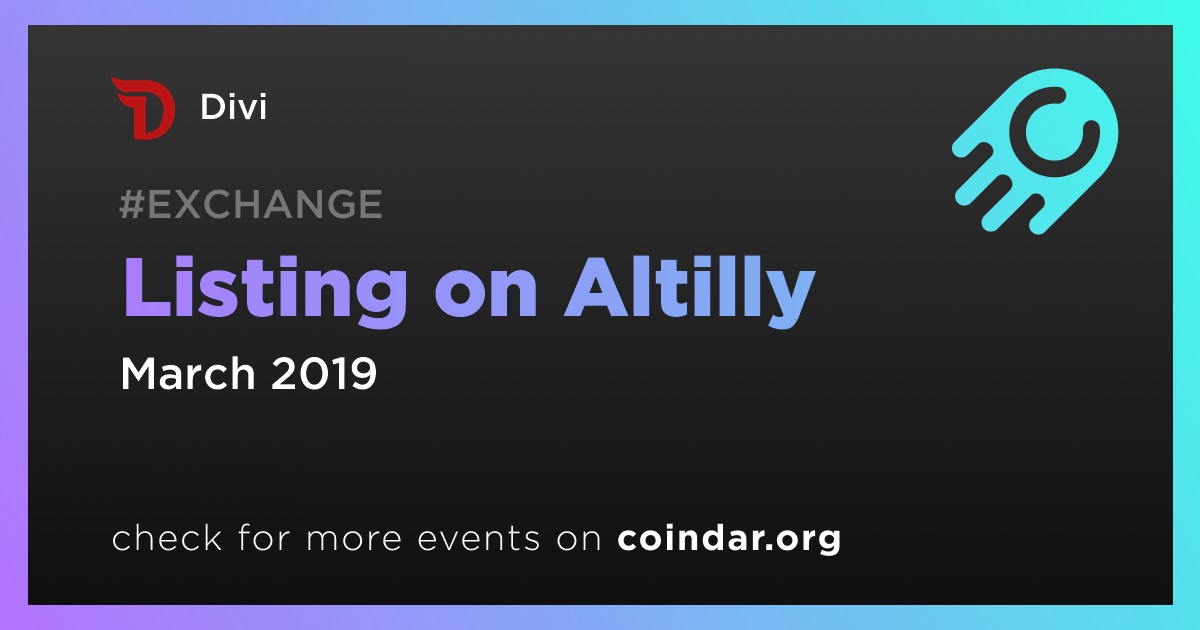 Divi

#EXCHANGE

Listing on Altilly

March 2019

check for more events on coindar.org